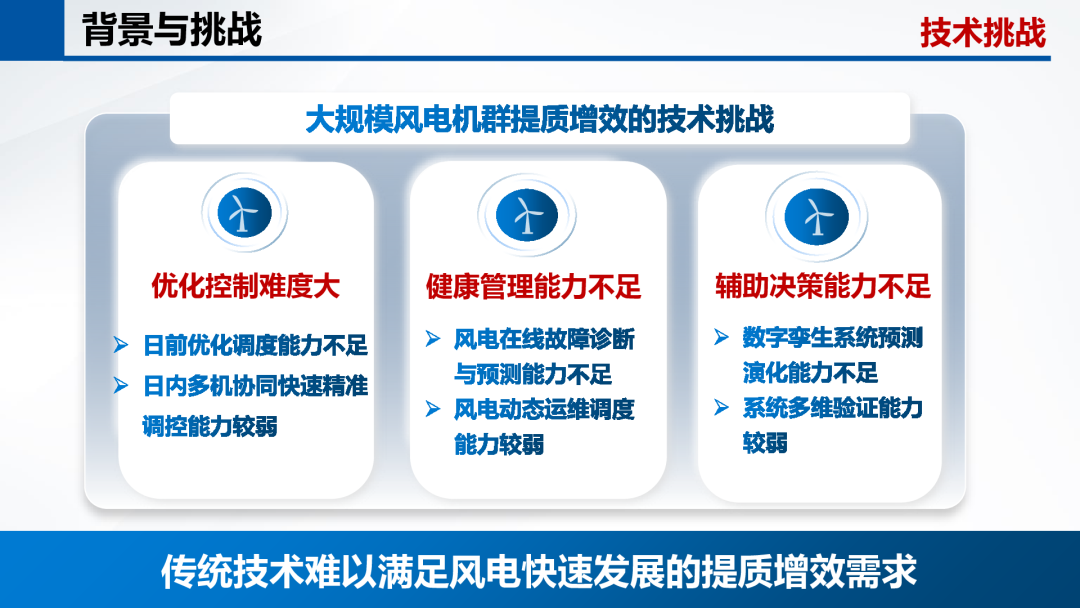 背景与挑战

技术挑战

大规模风电机群提质增效的技术挑战

优化控制难度大

➢ 日前优化调度能力不足
➢ 日内多机协同快速精准调控能力较弱

健康管理能力不足

➢ 风电在线故障诊断与预测能力不足
➢ 风电动态运维调度能力较弱

辅助决策能力不足

➢ 数字孪生系统预测演化能力不足
➢ 系统多维验证能力较弱

传统技术难以满足风电快速发展的提质增效需求